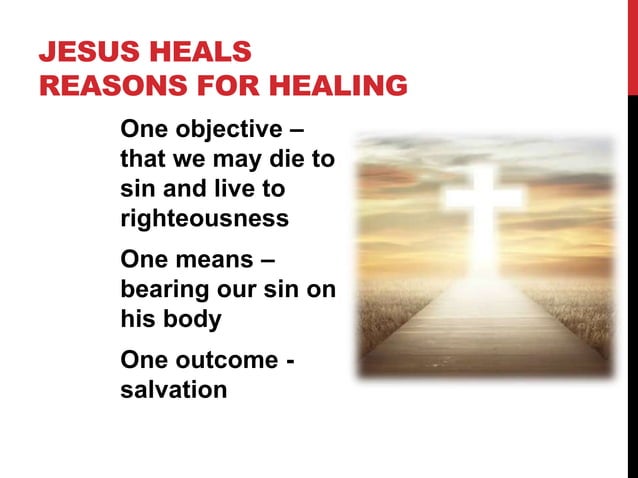 JESUS HEALS
REASONS FOR HEALING

One objective – that we may die to sin and live to righteousness

One means – bearing our sin on his body

One outcome - salvation